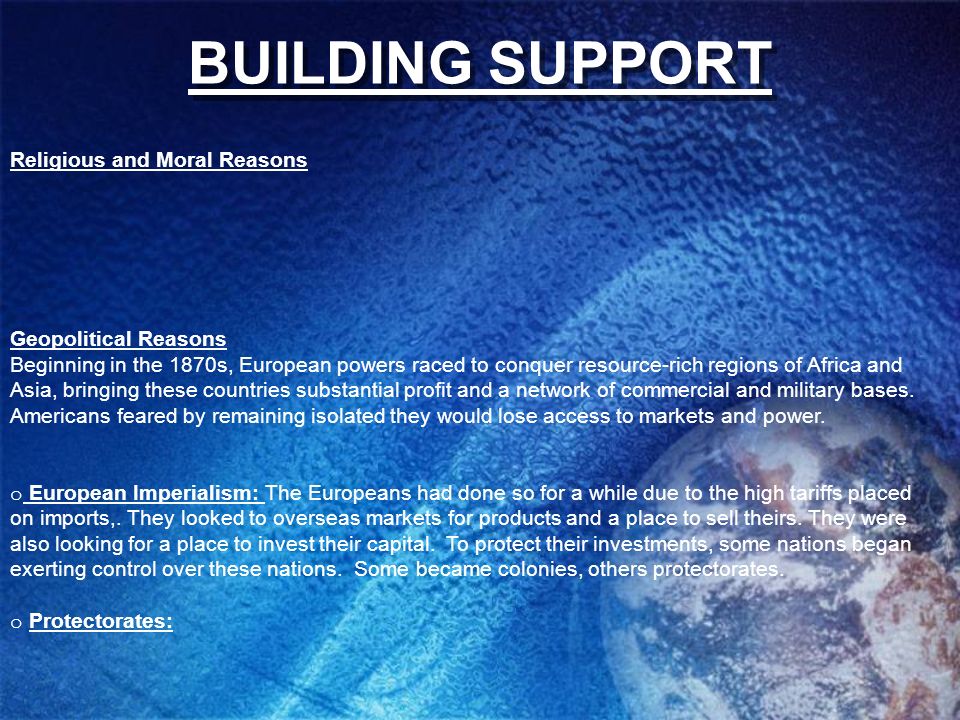 BUILDING SUPPORT

Religious and Moral Reasons

Geopolitical Reasons
Beginning in the 1870s, European powers raced to conquer resource-rich regions of Africa and Asia, bringing these countries substantial profit and a network of commercial and military bases. Americans feared by remaining isolated they would lose access to markets and power.

o European Imperialism: The Europeans had done so for a while due to the high tariffs placed on imports,. They looked to overseas markets for products and a place to sell theirs. They were also looking for a place to invest their capital. To protect their investments, some nations began exerting control over these nations. Some became colonies, others protectorates.

o Protectorates: